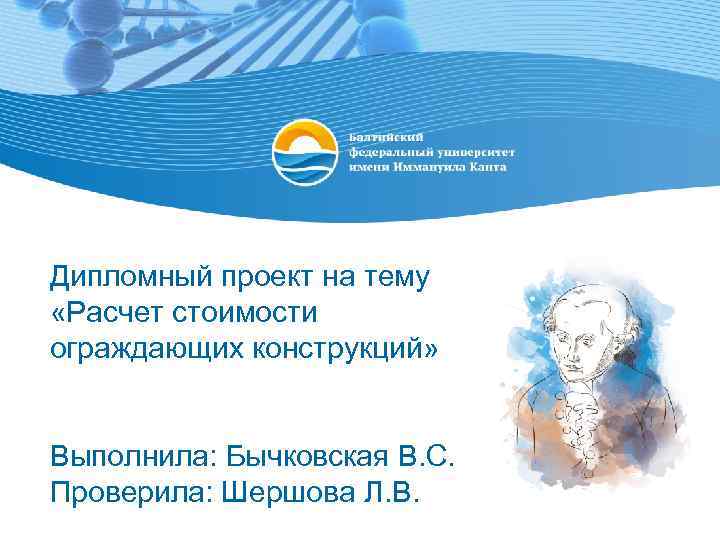 Балтийский
федеральный университет
имени Иммануила Канта

Дипломный проект на тему «Расчет стоимости ограждающих конструкций»

Выполнила: Бычковская В.С.
Проверила: Шершова Л.В.